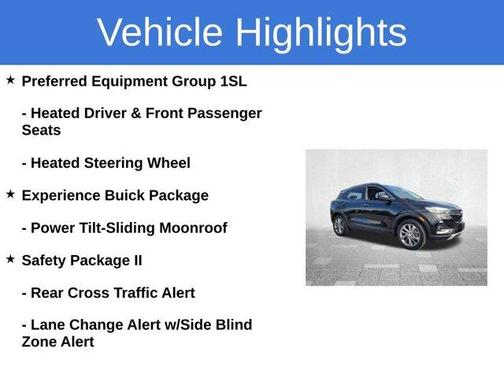 Vehicle Highlights

★ Preferred Equipment Group 1SL

- Heated Driver & Front Passenger Seats

- Heated Steering Wheel

★ Experience Buick Package

- Power Tilt-Sliding Moonroof

★ Safety Package II

- Rear Cross Traffic Alert

- Lane Change Alert w/Side Blind Zone Alert